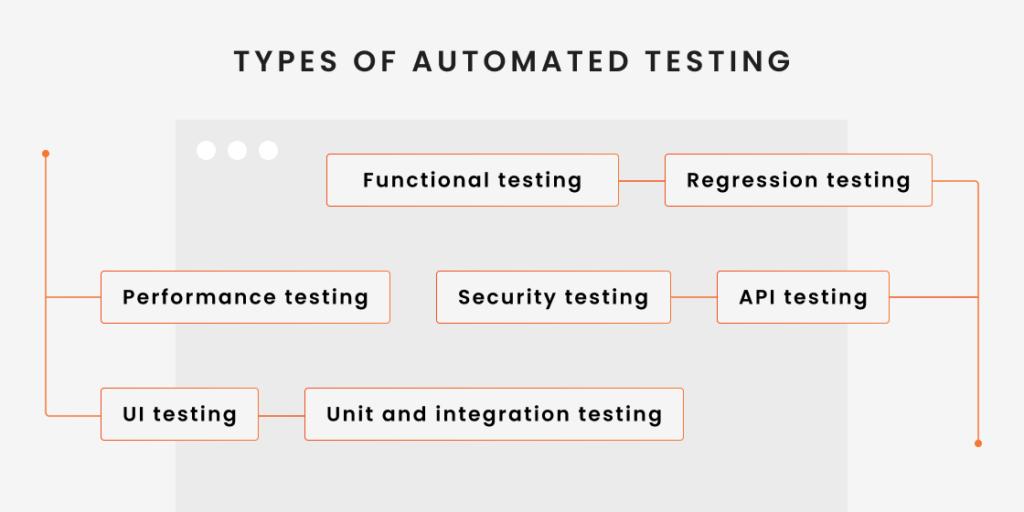 TYPES OF AUTOMATED TESTING

Functional testing
Regression testing
Performance testing
Security testing
API testing
UI testing
Unit and integration testing